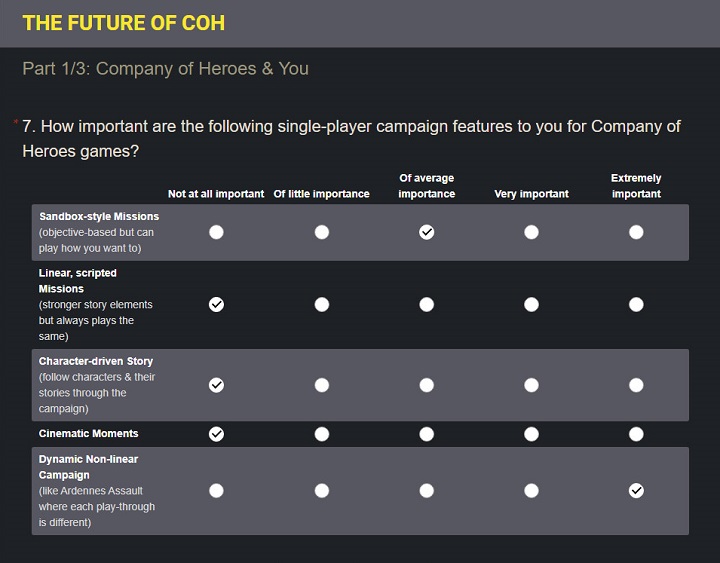 THE FUTURE OF COH

Part 1/3: Company of Heroes & You

* 7. How important are the following single-player campaign features to you for Company of Heroes games?

| | Not at all important | Of little importance | Of average importance | Very important | Extremely important |
|---|---|---|---|---|---|
| **Sandbox-style Missions** (objective-based but can play how you want to) | | | ✓ | | |
| **Linear, scripted Missions** (stronger story elements but always plays the same) | ✓ | | | | |
| **Character-driven Story** (follow characters & their stories through the campaign) | ✓ | | | | |
| **Cinematic Moments** | ✓ | | | | |
| **Dynamic Non-linear Campaign** (like Ardennes Assault where each play-through is different) | | | | | ✓ |